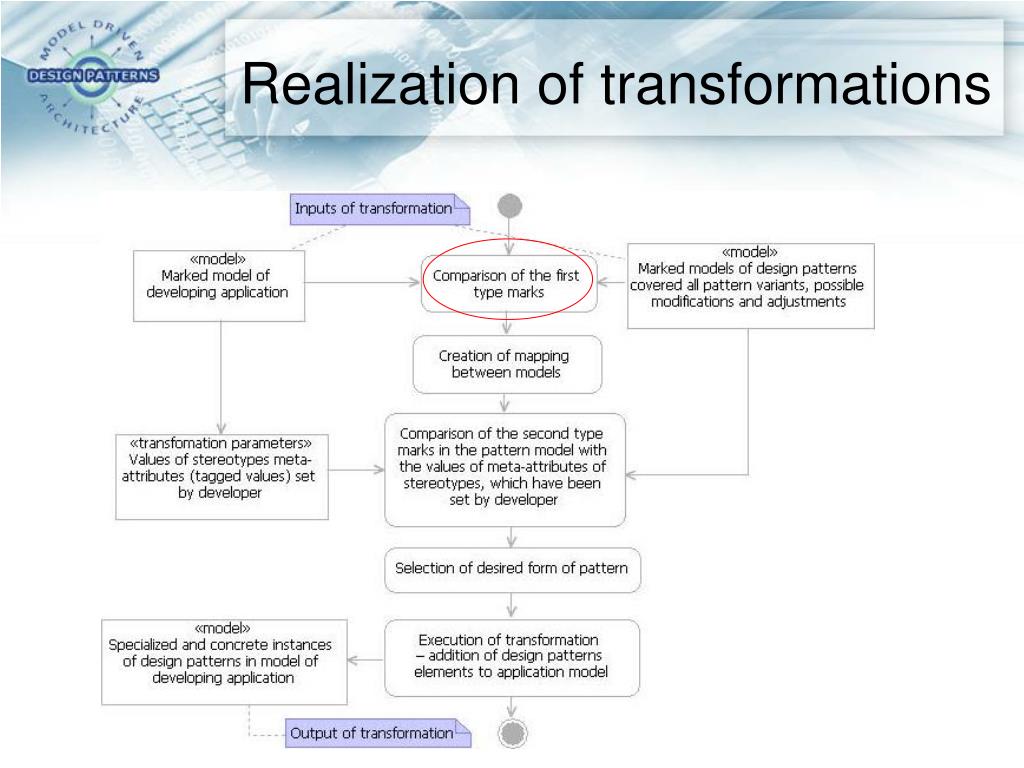 MODEL DRIVEN
DESIGN PATTERNS
ARCHITECTURE

Realization of transformations

Inputs of transformation

«model»
Marked model of developing application

Comparison of the first type marks

«model»
Marked models of design patterns covered all pattern variants, possible modifications and adjustments

Creation of mapping between models

«transfomation parameters»
Values of stereotypes meta-attributes (tagged values) set by developer

Comparison of the second type marks in the pattern model with the values of meta-attributes of stereotypes, which have been set by developer

Selection of desired form of pattern

«model»
Specialized and concrete instances of design patterns in model of developing application

Execution of transformation – addition of design patterns elements to application model

Output of transformation